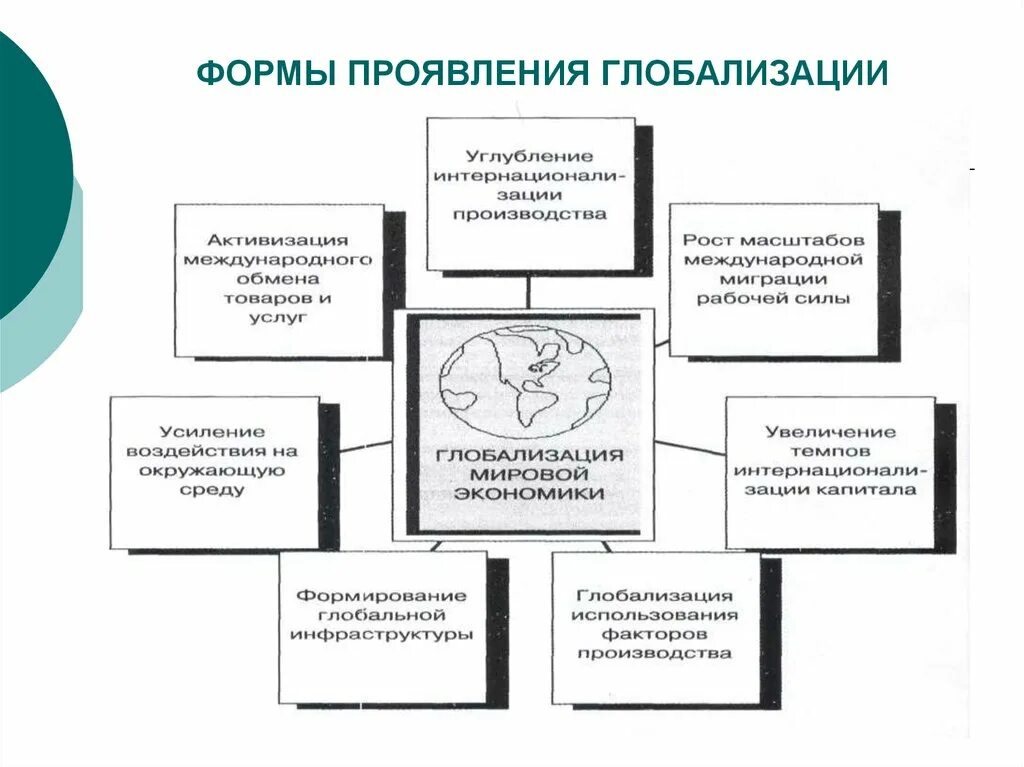 ФОРМЫ ПРОЯВЛЕНИЯ ГЛОБАЛИЗАЦИИ

Углубление интернационализации производства

Активизация международного обмена товаров и услуг

Рост масштабов международной миграции рабочей силы

ГЛОБАЛИЗАЦИЯ МИРОВОЙ ЭКОНОМИКИ

Усиление воздействия на окружающую среду

Увеличение темпов интернационализации капитала

Формирование глобальной инфраструктуры

Глобализация использования факторов производства